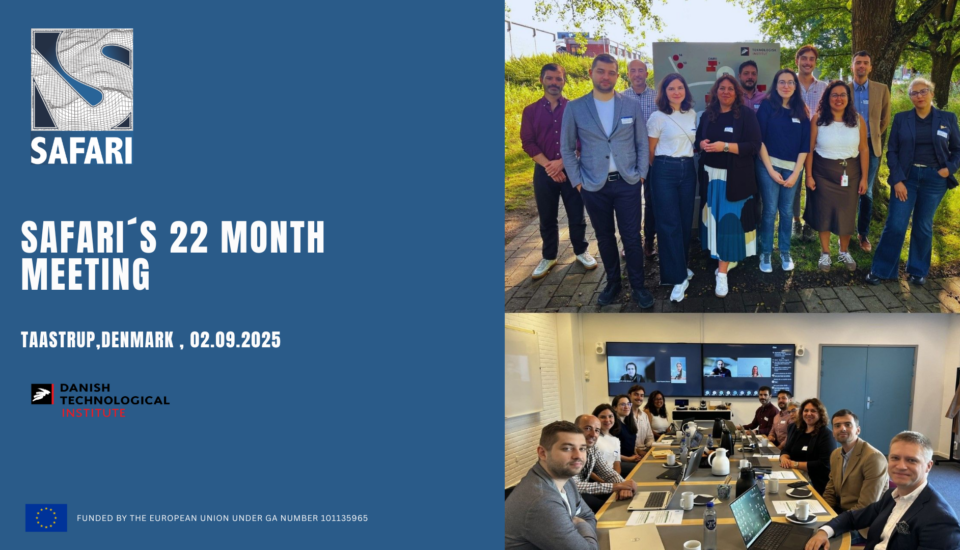 SAFARI

SAFARI´S 22 MONTH MEETING

TAASTRUP,DENMARK , 02.09.2025

DANISH TECHNOLOGICAL INSTITUTE

FUNDED BY THE EUROPEAN UNION UNDER GA NUMBER 101135965